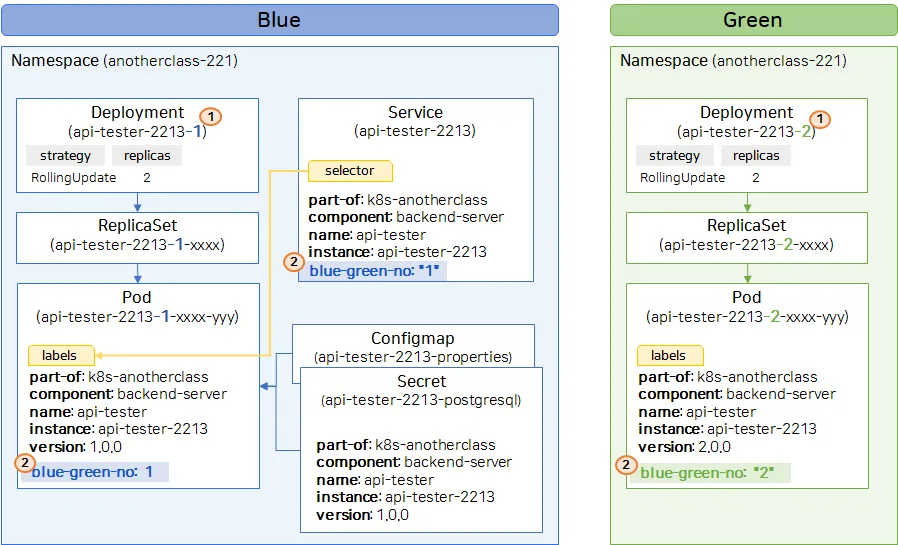 Blue

Namespace (anotherclass-221)

Deployment 1
(api-tester-2213-1)
strategy replicas
RollingUpdate 2

ReplicaSet
(api-tester-2213-1-xxxx)

Pod
(api-tester-2213-1-xxxx-yyy)
labels
part-of: k8s-anotherclass
component: backend-server
name: api-tester
instance: api-tester-2213
version: 1.0.0
2 blue-green-no: 1

Service
(api-tester-2213)
selector
part-of: k8s-anotherclass
component: backend-server
name: api-tester
instance: api-tester-2213
2 blue-green-no: "1"

Configmap
(api-tester-2213-properties)

Secret
(api-tester-2213-postgresql)
part-of: k8s-anotherclass
component: backend-server
name: api-tester
instance: api-tester-2213
version: 1.0.0

Green

Namespace (anotherclass-221)

Deployment 1
(api-tester-2213-2)
strategy replicas
RollingUpdate 2

ReplicaSet
(api-tester-2213-2-xxxx)

Pod
(api-tester-2213-2-xxxx-yyy)
labels
part-of: k8s-anotherclass
component: backend-server
name: api-tester
instance: api-tester-2213
version: 2.0.0
2 blue-green-no: "2"